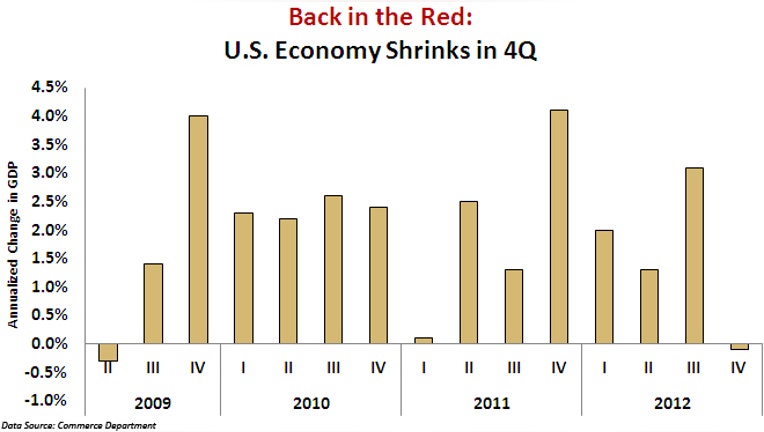 Back in the Red:
U.S. Economy Shrinks in 4Q

Annualized Change in GDP

4.5%
4.0%
3.5%
3.0%
2.5%
2.0%
1.5%
1.0%
0.5%
0.0%
-0.5%
-1.0%

II III IV I II III IV I II III IV I II III IV

2009 2010 2011 2012

Data Source: Commerce Department